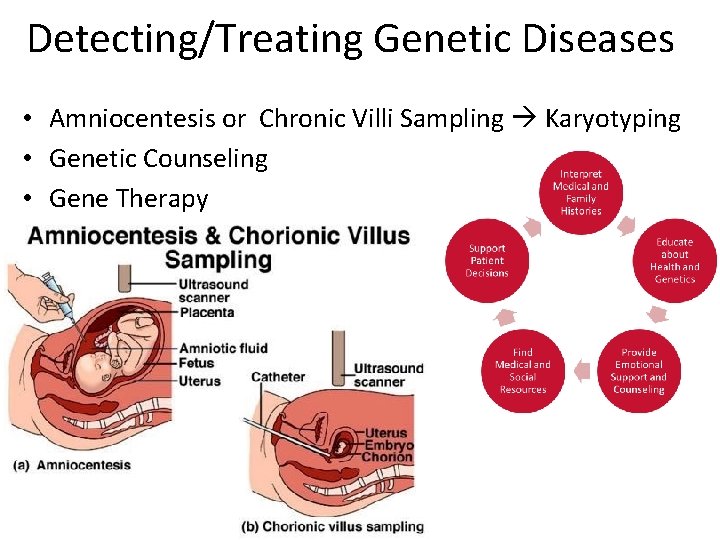 Detecting/Treating Genetic Diseases

• Amniocentesis or Chronic Villi Sampling → Karyotyping
• Genetic Counseling
• Gene Therapy

Amniocentesis & Chorionic Villus Sampling

Ultrasound scanner
Placenta
Amniotic fluid
Fetus
Uterus

(a) Amniocentesis

Catheter
Ultrasound scanner
Uterus
Embryo
Chorion

(b) Chorionic villus sampling

Interpret Medical and Family Histories
Educate about Health and Genetics
Provide Emotional Support and Counseling
Find Medical and Social Resources
Support Patient Decisions